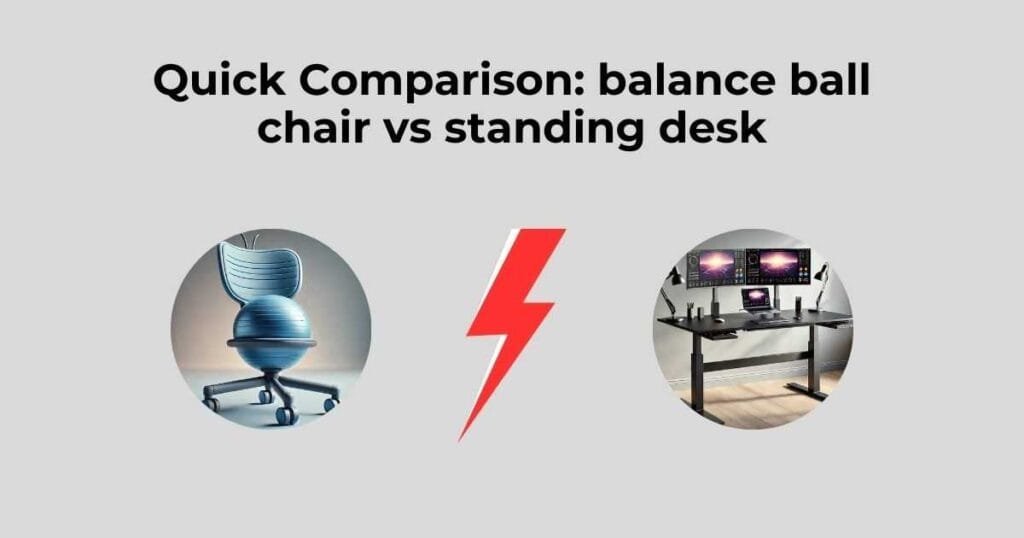 Quick Comparison: balance ball chair vs standing desk